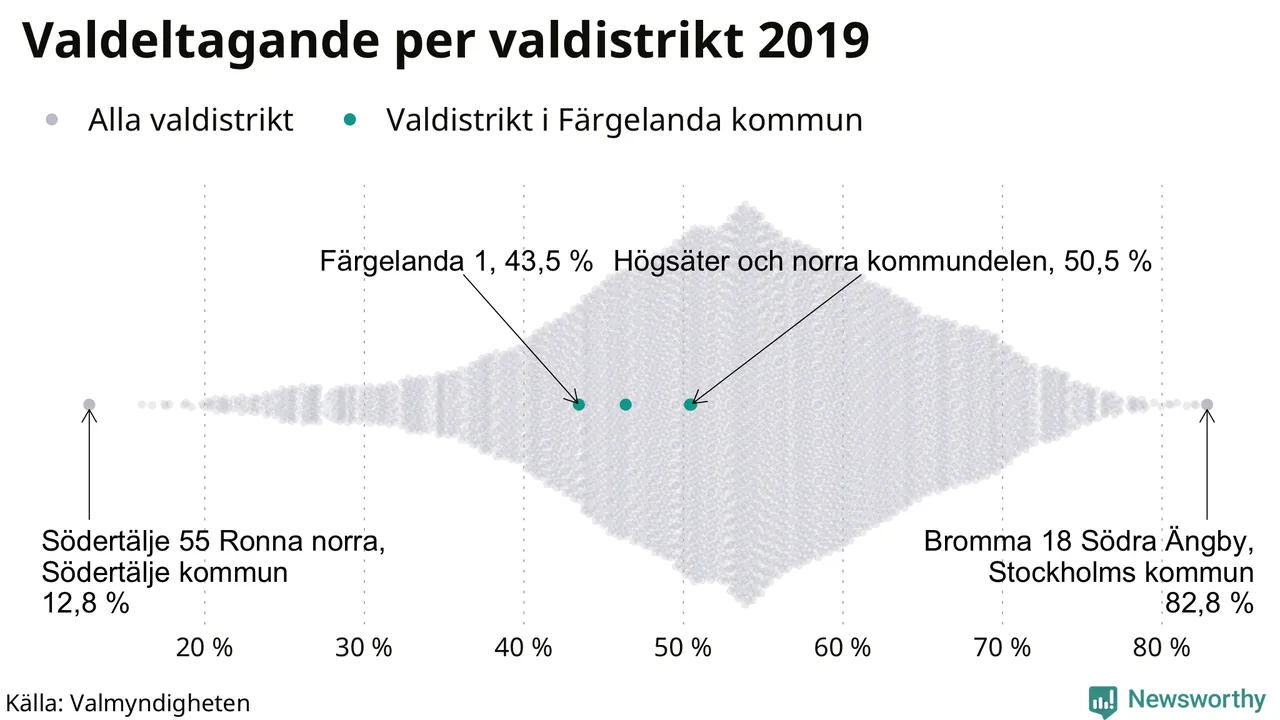 Valdeltagande per valdistrikt 2019

Alla valdistrikt
Valdistrikt i Färgelanda kommun

Färgelanda 1, 43,5 %
Högsäter och norra kommundelen, 50,5 %

Södertälje 55 Ronna norra, Södertälje kommun 12,8 %

Bromma 18 Södra Ängby, Stockholms kommun 82,8 %

20 %
30 %
40 %
50 %
60 %
70 %
80 %

Källa: Valmyndigheten

Newsworthy